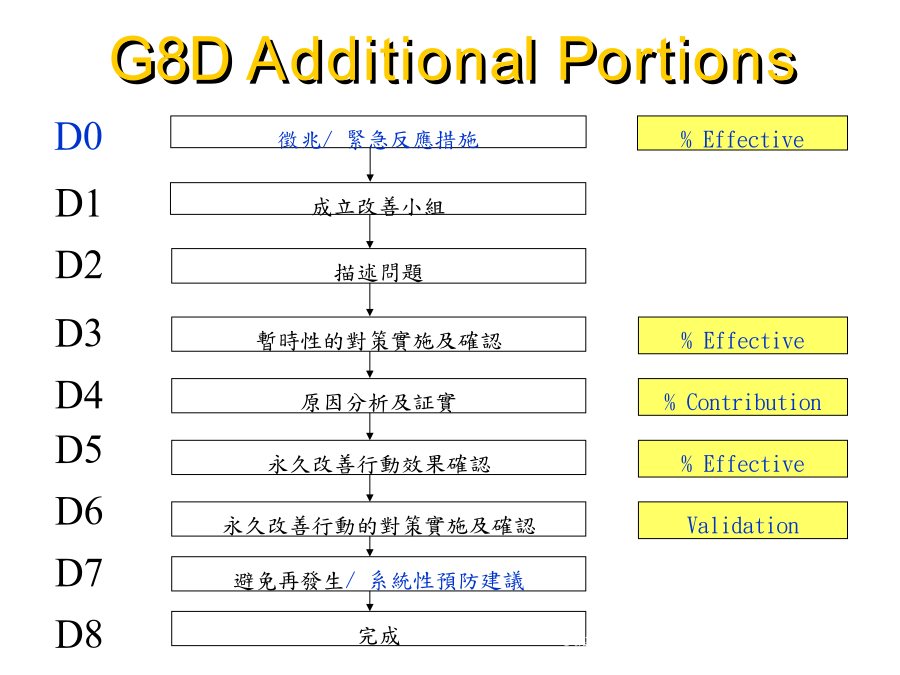 G8D Additional Portions

D0 徵兆/ 緊急反應措施 % Effective

D1 成立改善小組

D2 描述問題

D3 暫時性的對策實施及確認 % Effective

D4 原因分析及証實 % Contribution

D5 永久改善行動效果確認 % Effective

D6 永久改善行動的對策實施及確認 Validation

D7 避免再發生/ 系統性預防建議

D8 完成